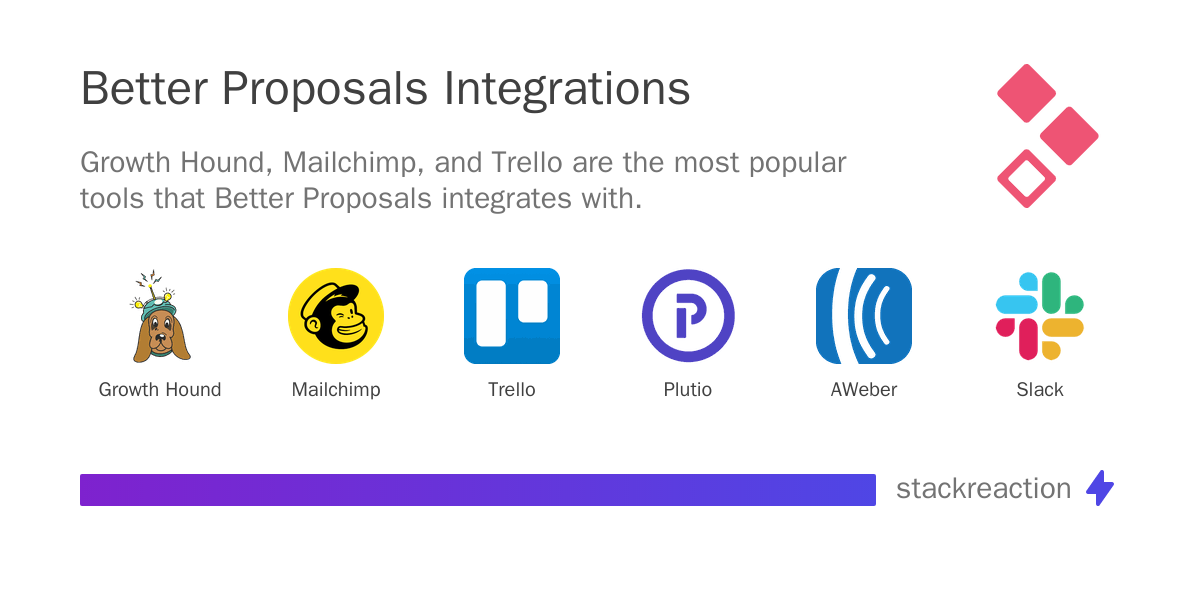 Better Proposals Integrations

Growth Hound, Mailchimp, and Trello are the most popular tools that Better Proposals integrates with.

Growth Hound

Mailchimp

Trello

Plutio

AWeber

Slack

stackreaction